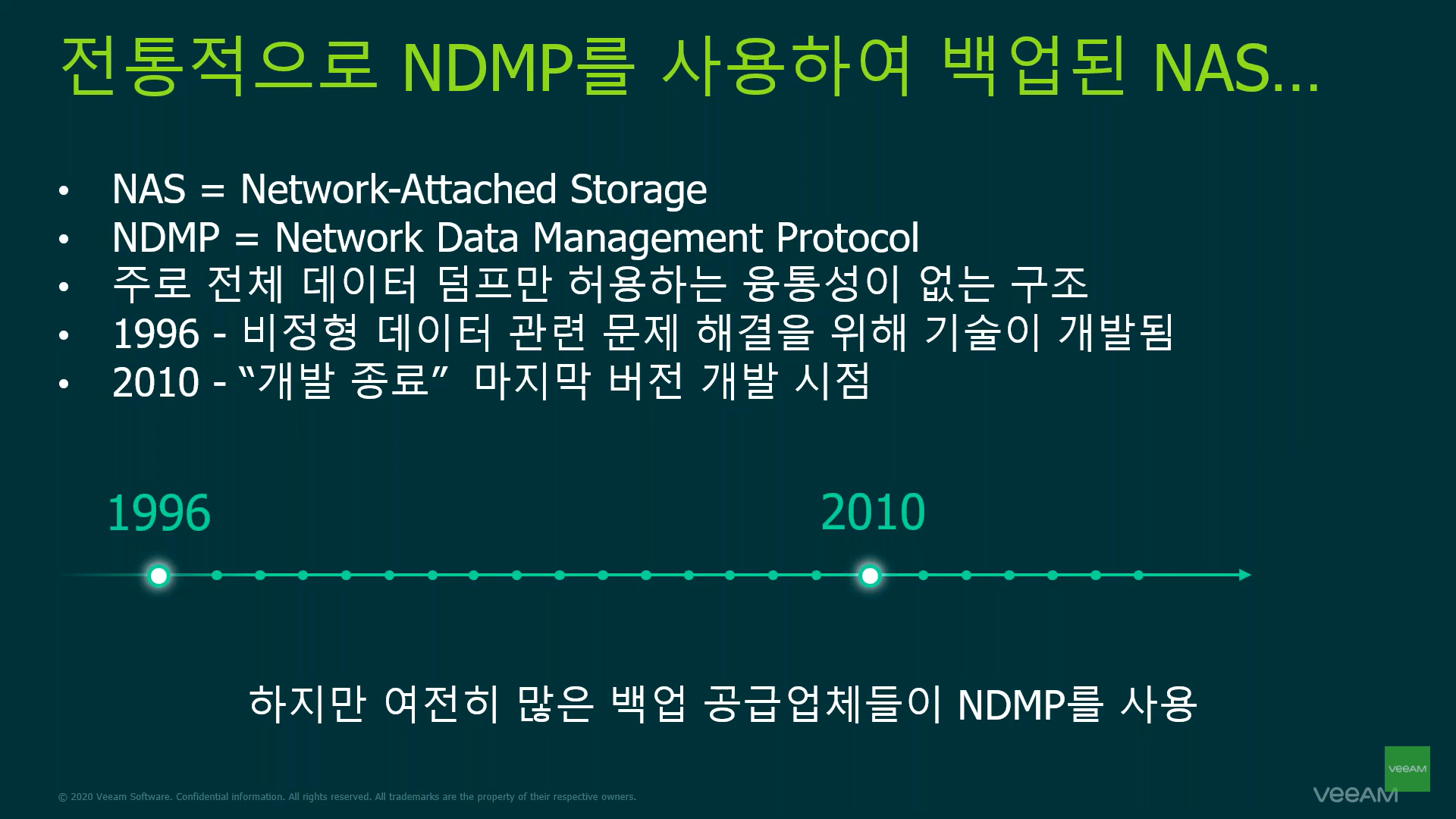 전통적으로 NDMP를 사용하여 백업된 NAS...

• NAS = Network-Attached Storage
• NDMP = Network Data Management Protocol
• 주로 전체 데이터 덤프만 허용하는 융통성이 없는 구조
• 1996 - 비정형 데이터 관련 문제 해결을 위해 기술이 개발됨
• 2010 - “개발 종료” 마지막 버전 개발 시점

1996

2010

하지만 여전히 많은 백업 공급업체들이 NDMP를 사용

© 2020 Veeam Software. Confidential information. All rights reserved. All trademarks are the property of their respective owners.

veeAM

veeAM